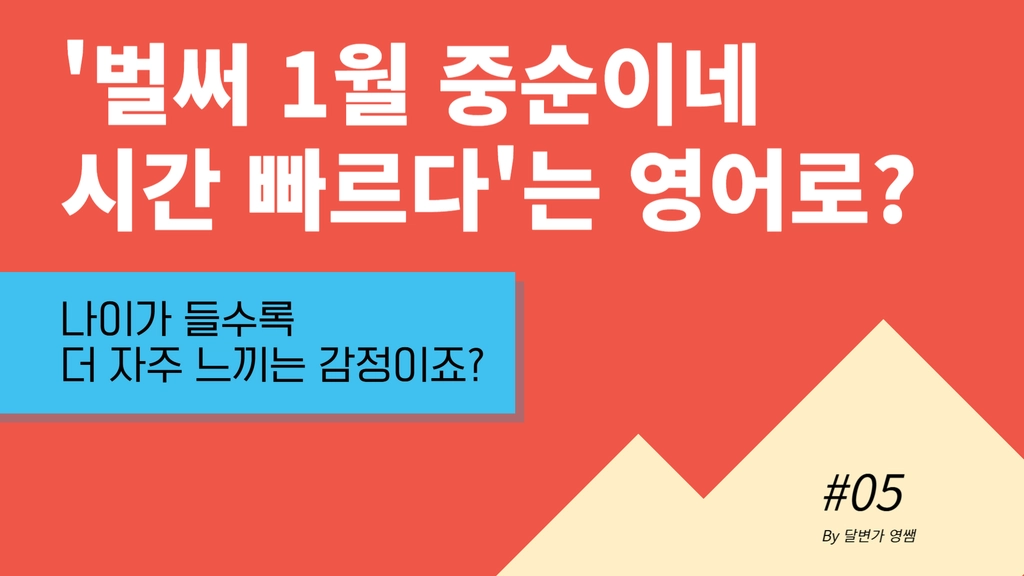 '벌써 1월 중순이네 시간 빠르다'는 영어로?

나이가 들수록
더 자주 느끼는 감정이죠?

#05

By 달변가 영쌤